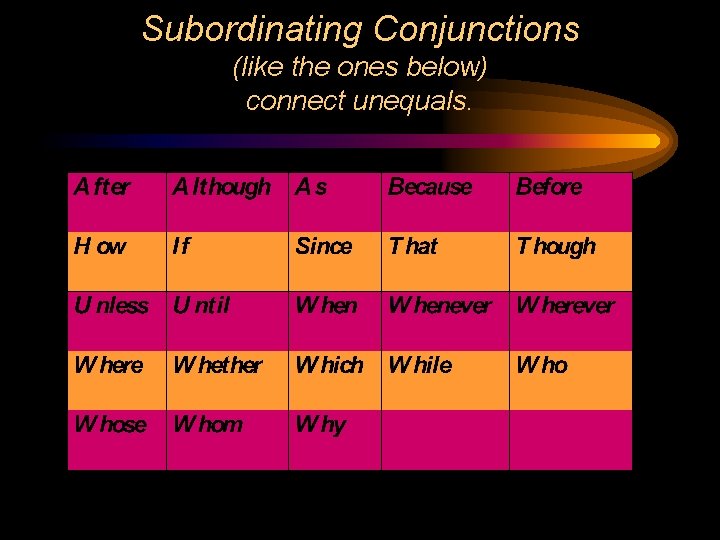 Subordinating Conjunctions
(like the ones below)
connect unequals.

| After | Although | As | Because | Before |
|---|---|---|---|---|
| How | If | Since | That | Though |
| Unless | Until | When | Whenever | Wherever |
| Where | Whether | Which | While | Who |
| Whose | Whom | Why | | |